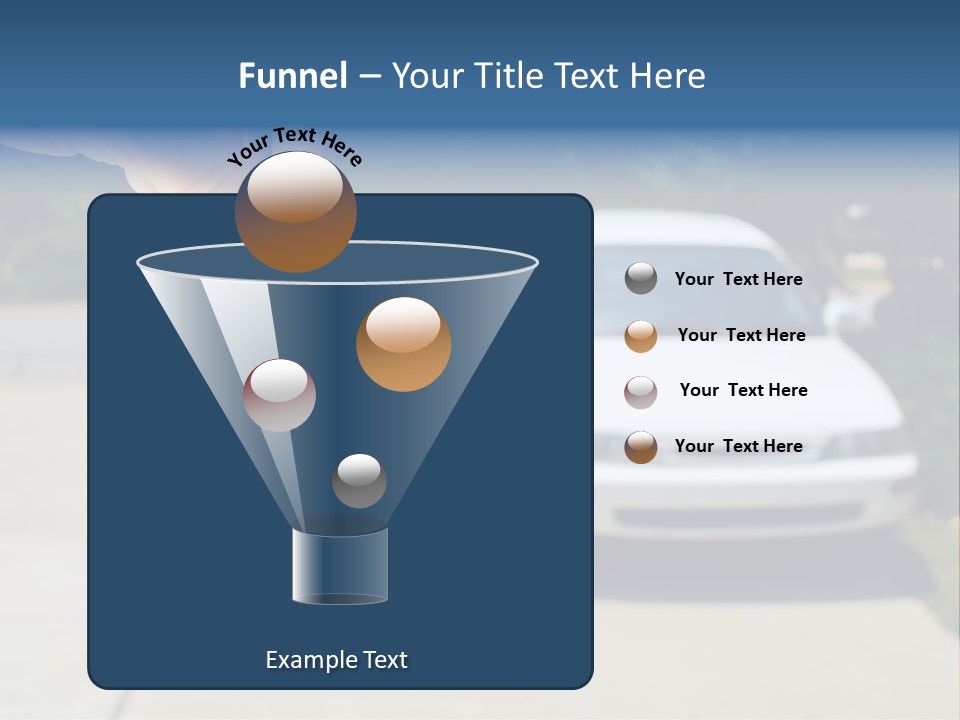 Funnel – Your Title Text Here

Your Text Here

Your Text Here

Your Text Here

Your Text Here

Your Text Here

Example Text